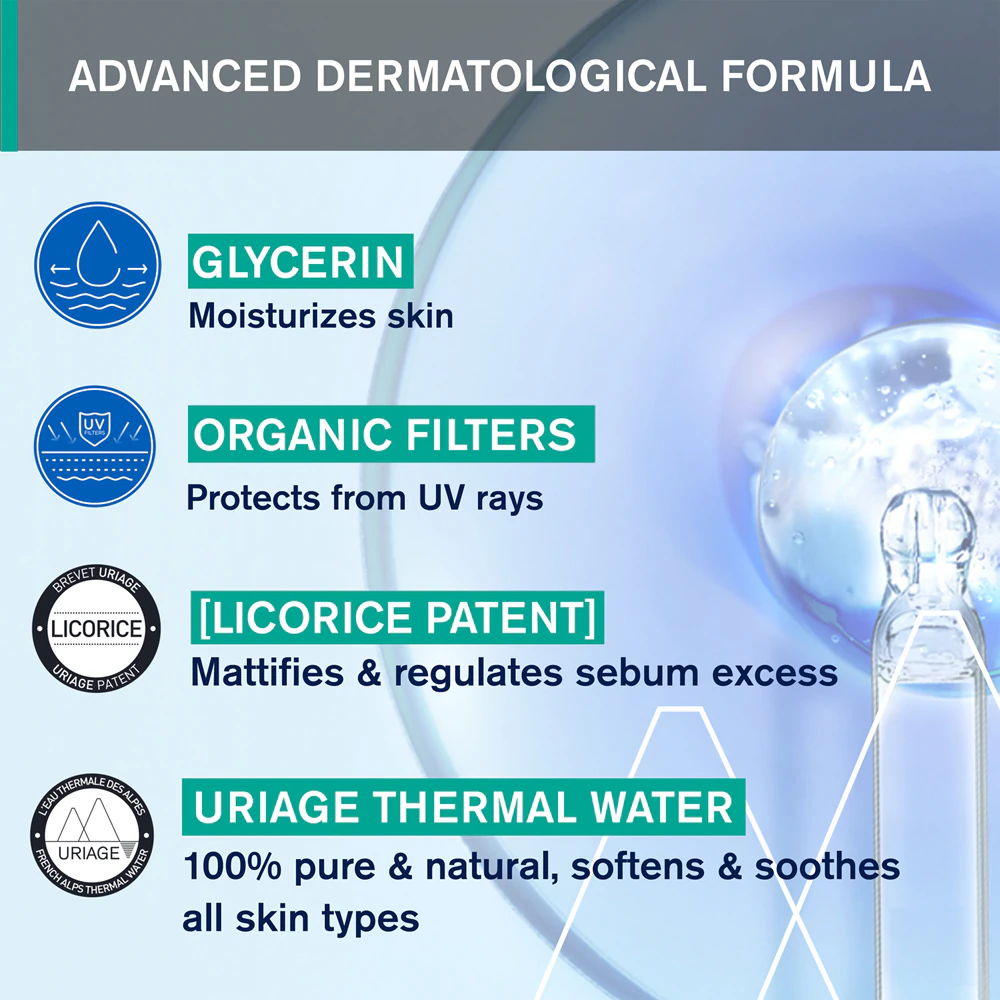 ADVANCED DERMATOLOGICAL FORMULA

GLYCERIN
Moisturizes skin

UV FILTERS

ORGANIC FILTERS
Protects from UV rays

BREVET URIAGE
LICORICE
URIAGE PATENT

[LICORICE PATENT]
Mattifies & regulates sebum excess

L'EAU THERMALE DES ALPES
URIAGE
FRENCH ALPS THERMAL WATER

URIAGE THERMAL WATER
100% pure & natural, softens & soothes all skin types